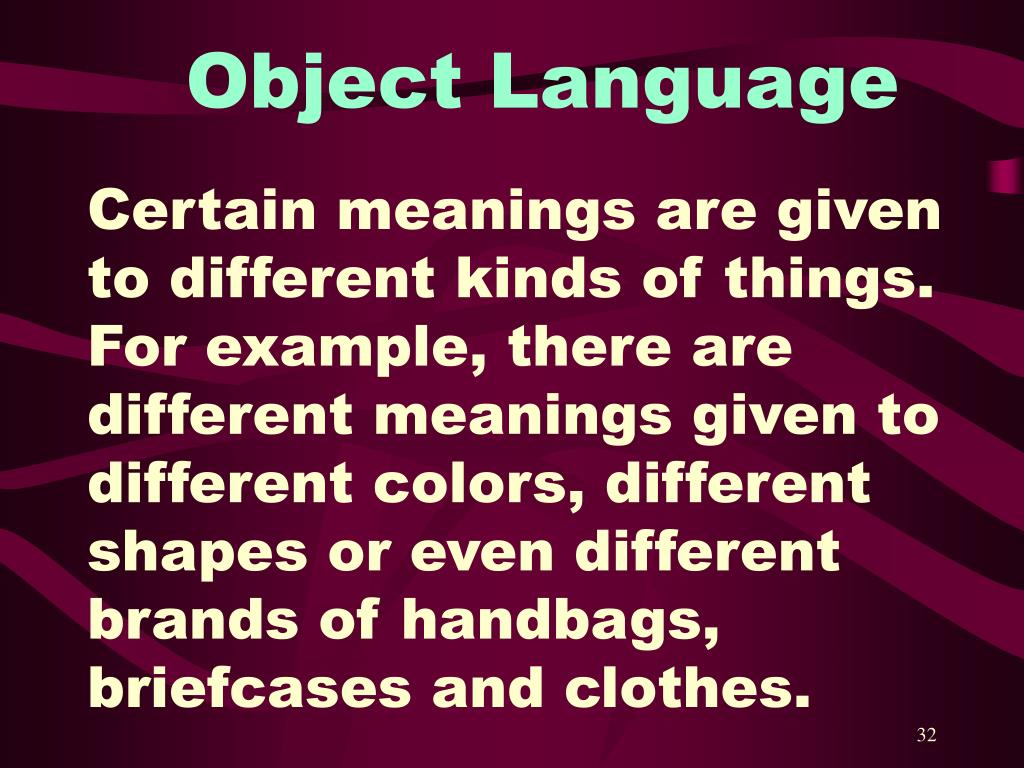 Object Language

Certain meanings are given to different kinds of things. For example, there are different meanings given to different colors, different shapes or even different brands of handbags, briefcases and clothes.

32